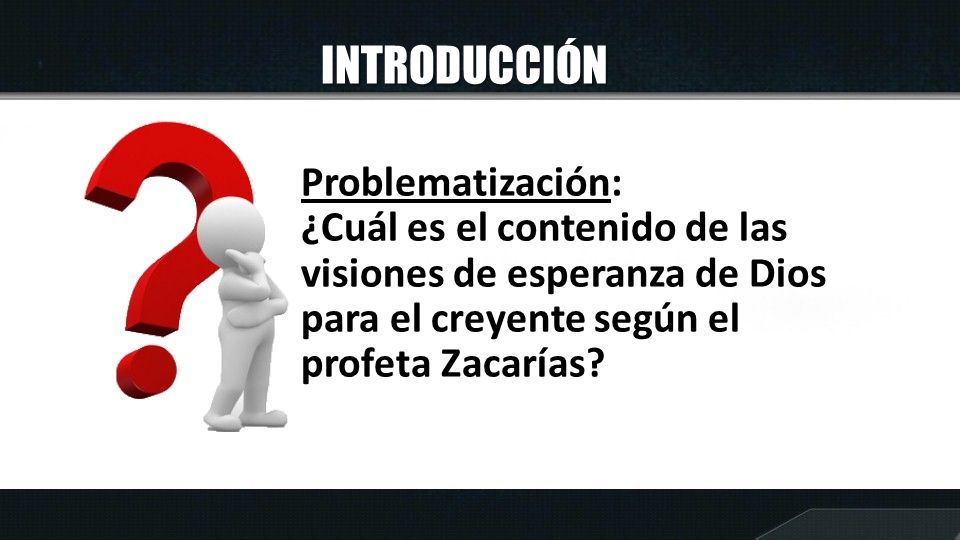 INTRODUCCIÓN

Problematización:
¿Cuál es el contenido de las visiones de esperanza de Dios para el creyente según el profeta Zacarías?